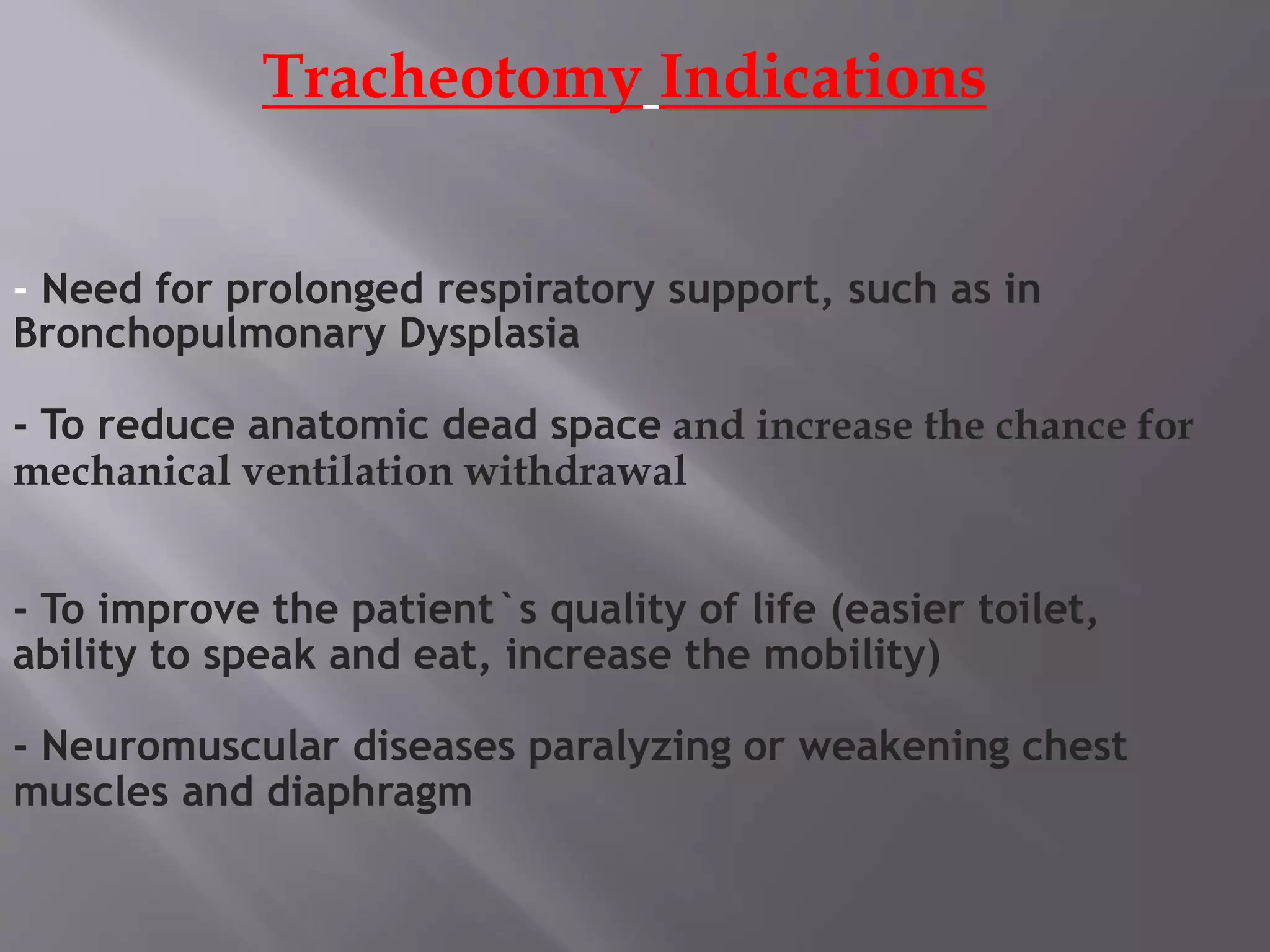 Tracheotomy Indications

- Need for prolonged respiratory support, such as in Bronchopulmonary Dysplasia

- To reduce anatomic dead space and increase the chance for mechanical ventilation withdrawal

- To improve the patient`s quality of life (easier toilet, ability to speak and eat, increase the mobility)

- Neuromuscular diseases paralyzing or weakening chest muscles and diaphragm